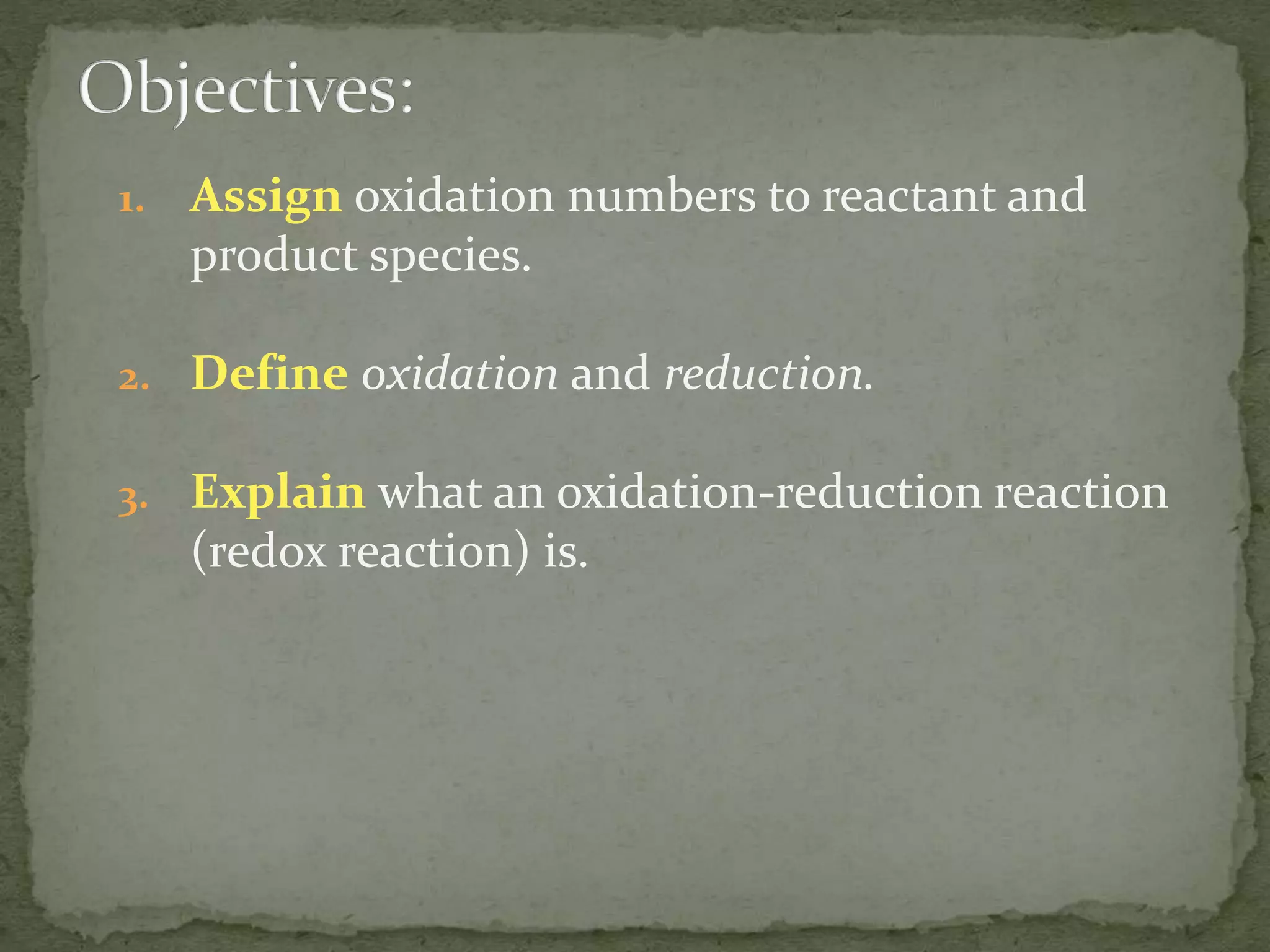 Objectives:

1. Assign oxidation numbers to reactant and product species.

2. Define oxidation and reduction.

3. Explain what an oxidation-reduction reaction (redox reaction) is.